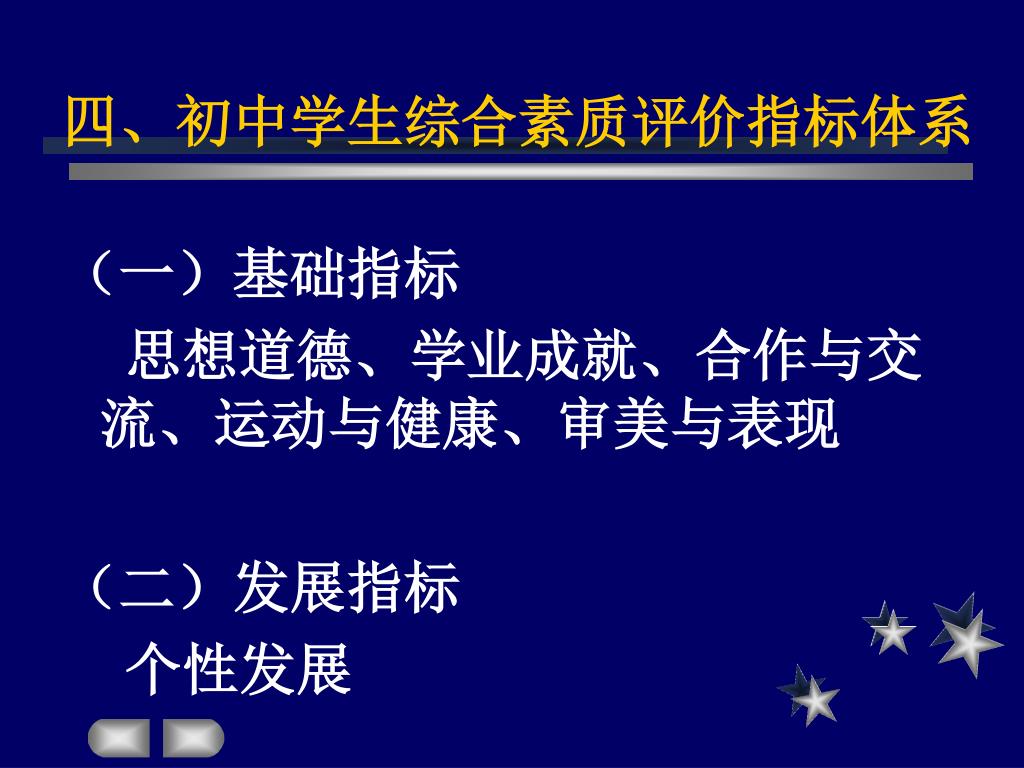 四、初中学生综合素质评价指标体系

（一）基础指标

思想道德、学业成就、合作与交流、运动与健康、审美与表现

（二）发展指标

个性发展